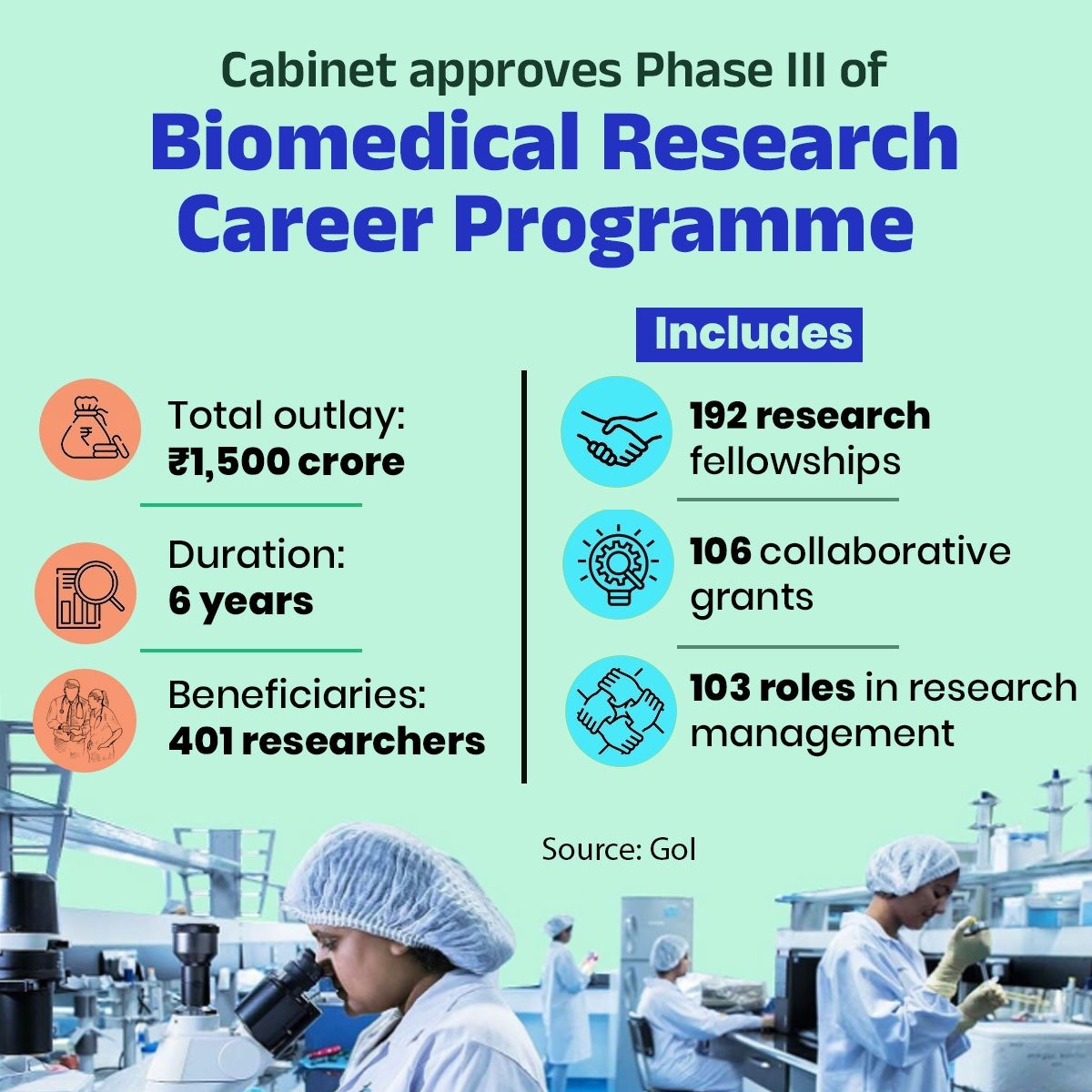 Cabinet approves Phase III of
Biomedical Research Career Programme

Total outlay:
₹1,500 crore

Duration:
6 years

Beneficiaries:
401 researchers

Includes

192 research fellowships

106 collaborative grants

103 roles in research management

Source: GoI